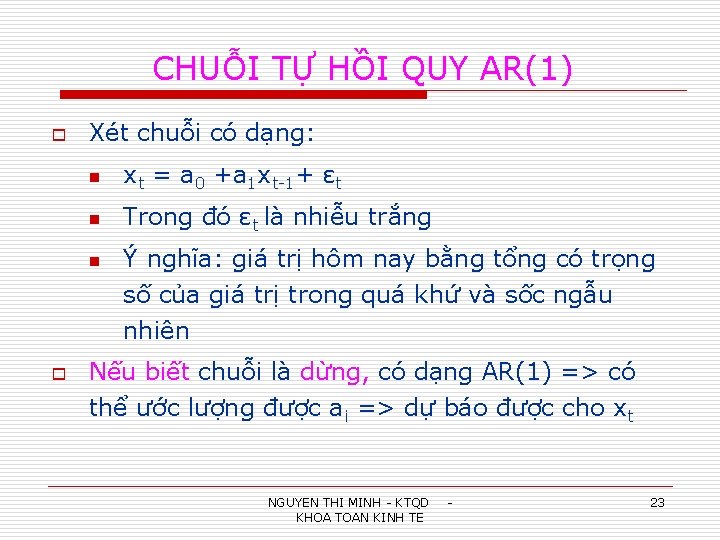 CHUỖI TỰ HỒI QUY AR(1)

Xét chuỗi có dạng:

$x_t = a_0 + a_1 x_{t-1} + \varepsilon_t$

Trong đó $\varepsilon_t$ là nhiễu trắng

Ý nghĩa: giá trị hôm nay bằng tổng có trọng số của giá trị trong quá khứ và sốc ngẫu nhiên

Nếu biết chuỗi là dừng, có dạng AR(1) => có thể ước lượng được $a_i$ => dự báo được cho $x_t$

NGUYEN THI MINH - KTQD - KHOA TOAN KINH TE

23